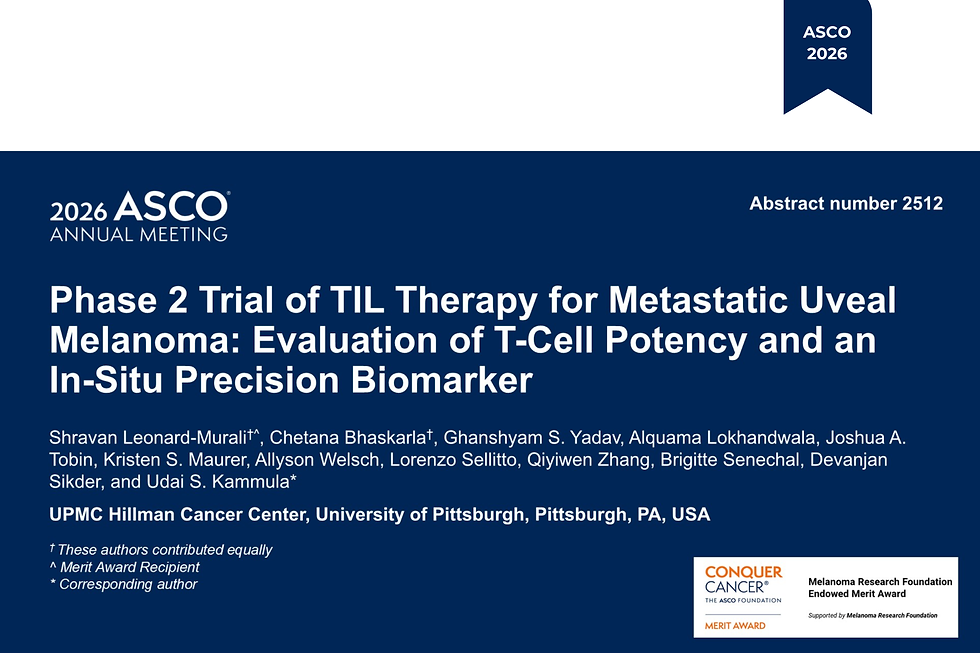 ASCO
2026

2026 ASCO®
ANNUAL MEETING

Abstract number 2512

Phase 2 Trial of TIL Therapy for Metastatic Uveal Melanoma: Evaluation of T-Cell Potency and an In-Situ Precision Biomarker

Shravan Leonard-Murali$^{†^}$, Chetana Bhaskarla$^{†}$, Ghanshyam S. Yadav, Alquama Lokhandwala, Joshua A. Tobin, Kristen S. Maurer, Allyson Welsch, Lorenzo Sellitto, Qiyiwen Zhang, Brigitte Senechal, Devanjan Sikder, and Udai S. Kammula*

UPMC Hillman Cancer Center, University of Pittsburgh, Pittsburgh, PA, USA

† These authors contributed equally
^ Merit Award Recipient
* Corresponding author

CONQUER CANCER®
THE ASCO FOUNDATION
MERIT AWARD

Melanoma Research Foundation Endowed Merit Award

Supported by Melanoma Research Foundation